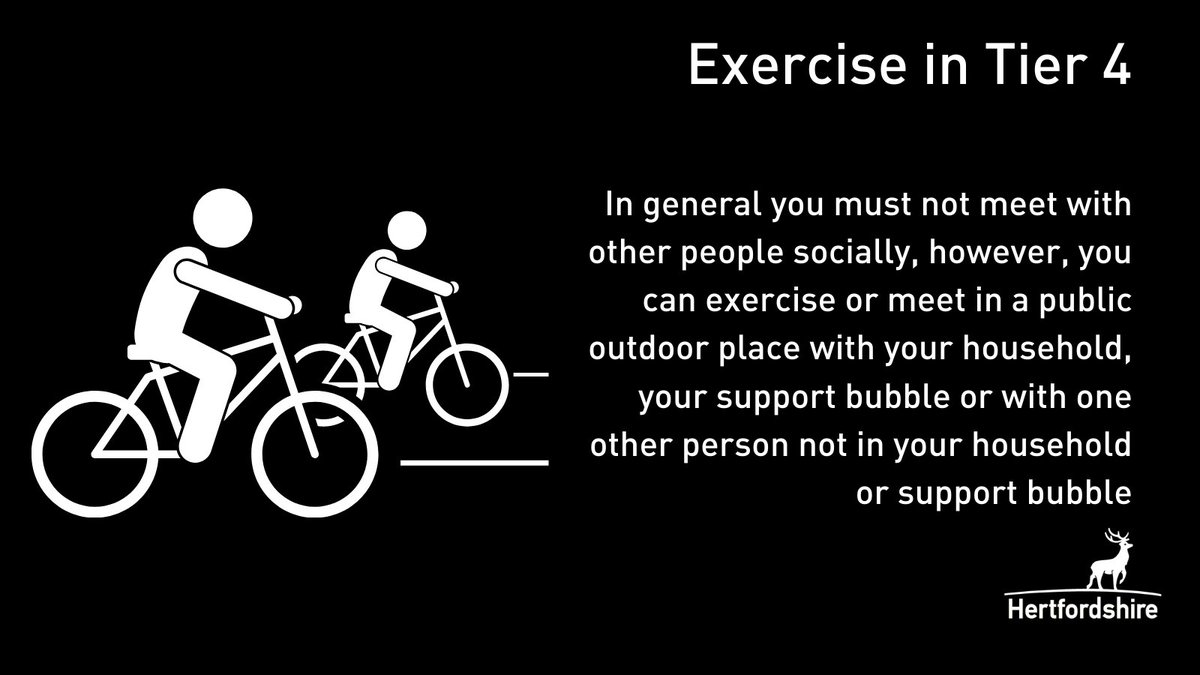 Exercise in Tier 4

In general you must not meet with other people socially, however, you can exercise or meet in a public outdoor place with your household, your support bubble or with one other person not in your household or support bubble

Hertfordshire